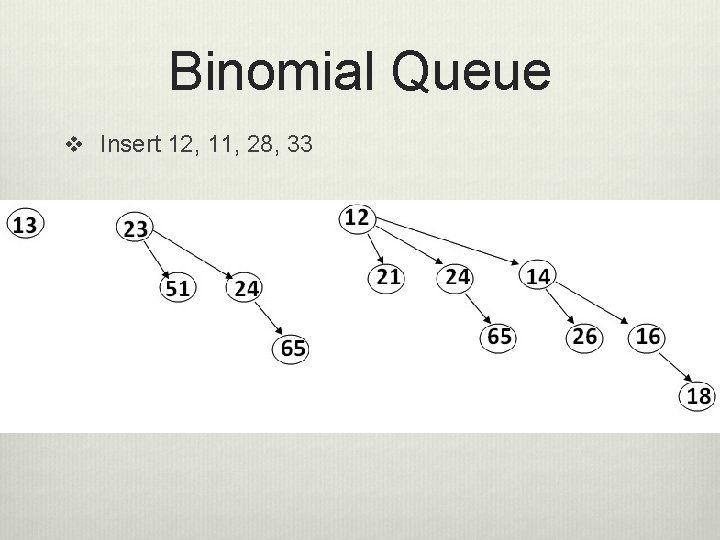 Binomial Queue

❖ Insert 12, 11, 28, 33

13

23

51

24

65

12

21

24

14

65

26

16

18